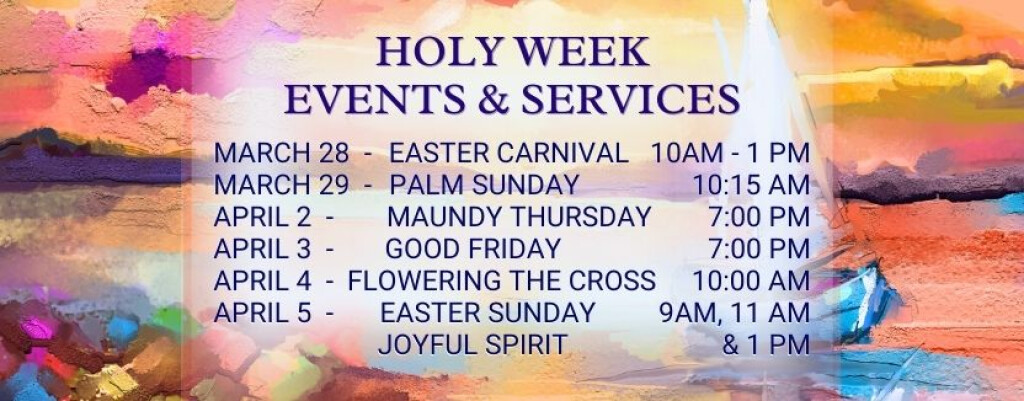 HOLY WEEK
EVENTS & SERVICES

MARCH 28 - EASTER CARNIVAL 10AM - 1 PM
MARCH 29 - PALM SUNDAY 10:15 AM
APRIL 2 - MAUNDY THURSDAY 7:00 PM
APRIL 3 - GOOD FRIDAY 7:00 PM
APRIL 4 - FLOWERING THE CROSS 10:00 AM
APRIL 5 - EASTER SUNDAY 9AM, 11 AM
JOYFUL SPIRIT & 1 PM